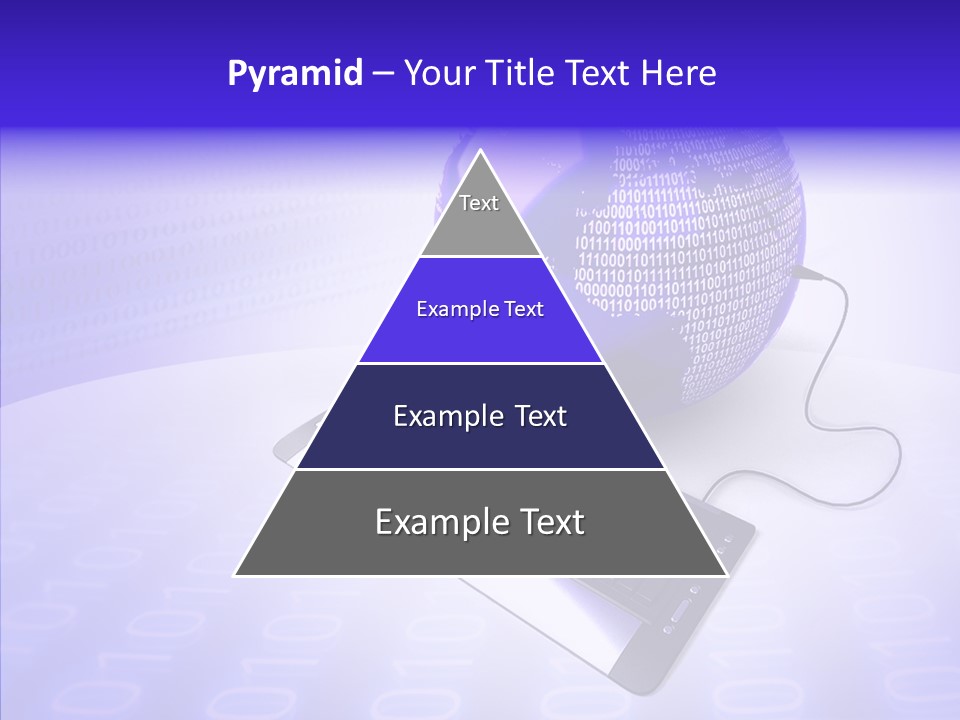 Pyramid – Your Title Text Here

Text

Example Text

Example Text

Example Text